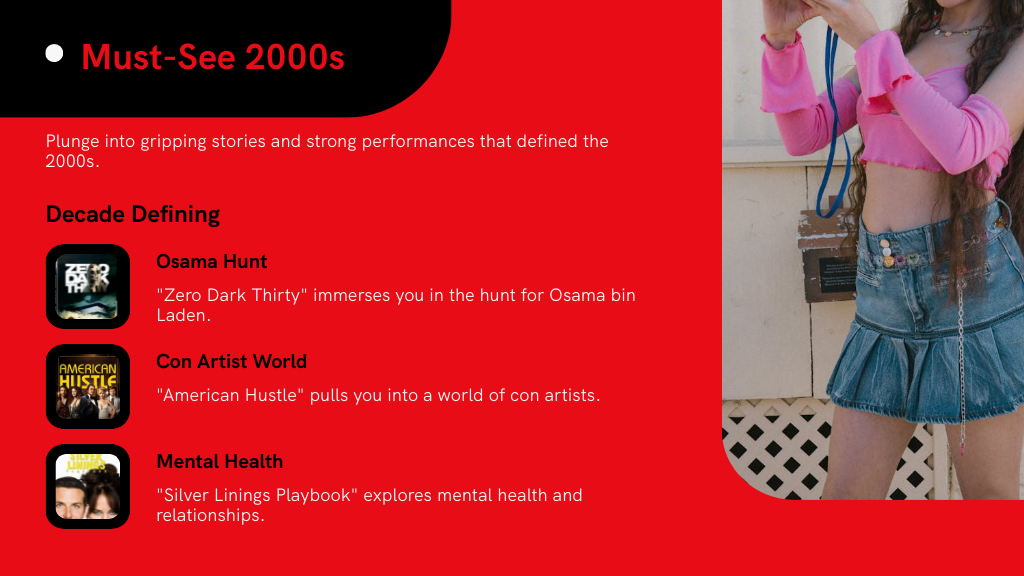 Must-See 2000s

Plunge into gripping stories and strong performances that defined the 2000s.

Decade Defining

ZERO DARK THIRTY

Osama Hunt

"Zero Dark Thirty" immerses you in the hunt for Osama bin Laden.

AMERICAN HUSTLE

Con Artist World

"American Hustle" pulls you into a world of con artists.

SILVER LININGS

Mental Health

"Silver Linings Playbook" explores mental health and relationships.